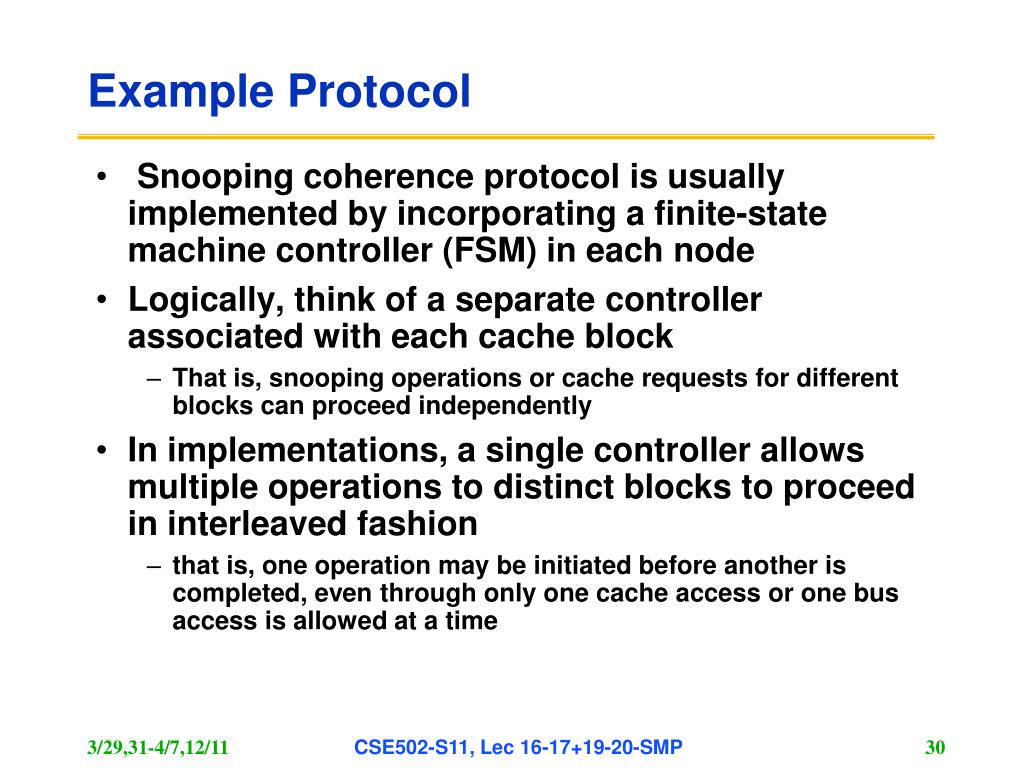 Example Protocol

• Snooping coherence protocol is usually implemented by incorporating a finite-state machine controller (FSM) in each node

• Logically, think of a separate controller associated with each cache block

– That is, snooping operations or cache requests for different blocks can proceed independently

• In implementations, a single controller allows multiple operations to distinct blocks to proceed in interleaved fashion

– that is, one operation may be initiated before another is completed, even through only one cache access or one bus access is allowed at a time

3/29,31-4/7,12/11

CSE502-S11, Lec 16-17+19-20-SMP

30